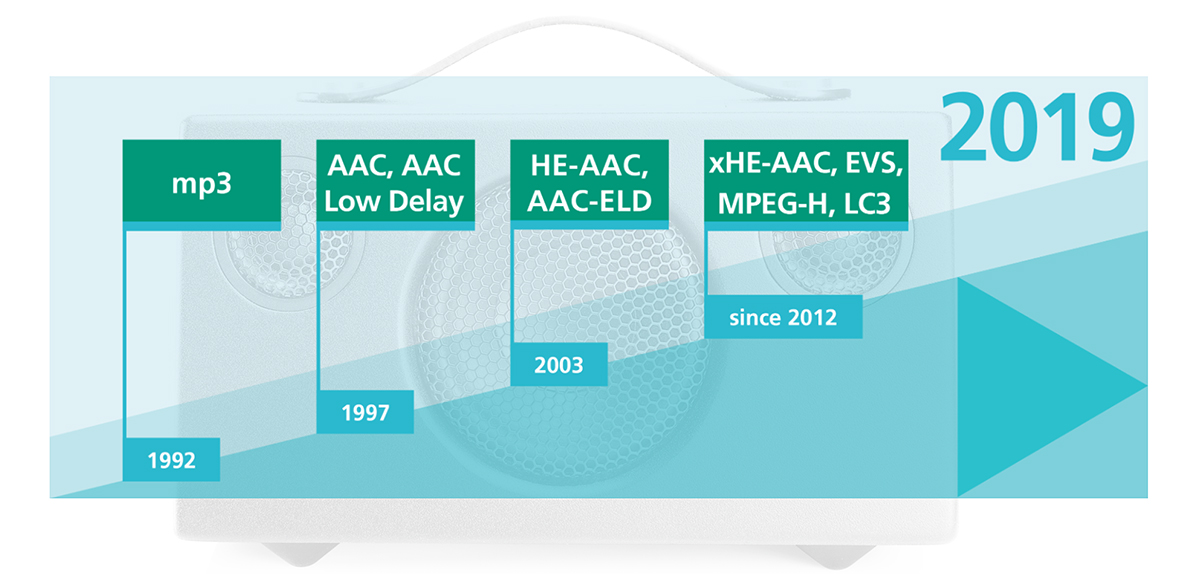 2019

mp3

1992

AAC, AAC Low Delay

1997

HE-AAC, AAC-ELD

2003

xHE-AAC, EVS, MPEG-H, LC3

since 2012